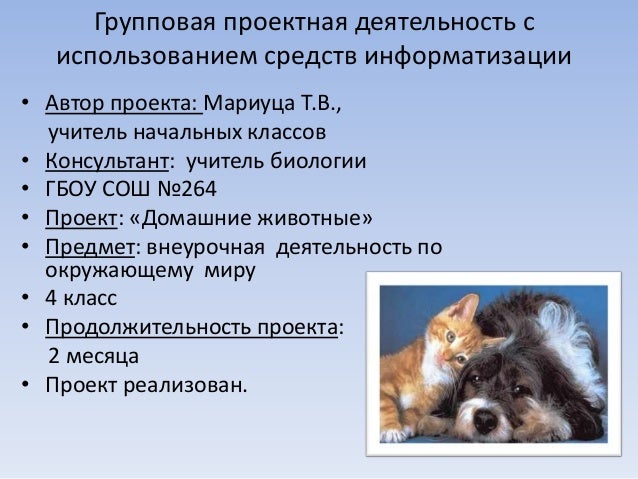 Групповая проектная деятельность с использованием средств информатизации

• Автор проекта: Мариуца Т.В., учитель начальных классов
• Консультант: учитель биологии
• ГБОУ СОШ №264
• Проект: «Домашние животные»
• Предмет: внеурочная деятельность по окружающему миру
• 4 класс
• Продолжительность проекта: 2 месяца
• Проект реализован.